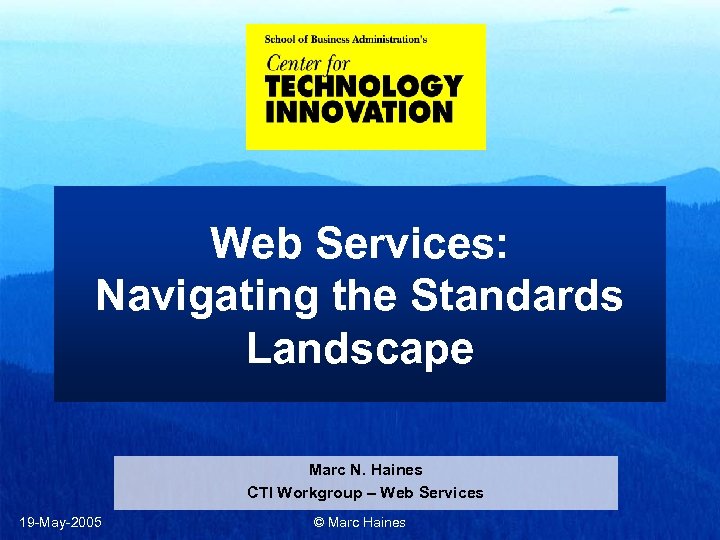 School of Business Administration's
Center for
TECHNOLOGY
INNOVATION

Web Services:
Navigating the Standards Landscape

Marc N. Haines
CTI Workgroup – Web Services

19-May-2005
© Marc Haines